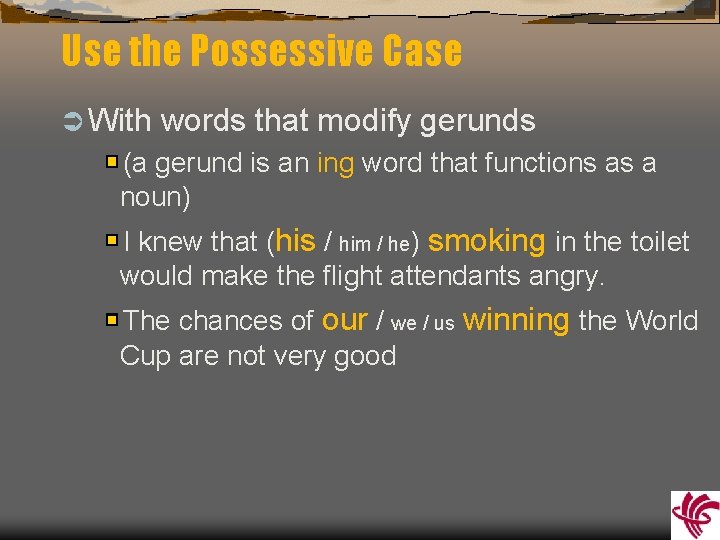 Use the Possessive Case

With words that modify gerunds

(a gerund is an ing word that functions as a noun)

I knew that (his / him / he) smoking in the toilet would make the flight attendants angry.

The chances of our / we / us winning the World Cup are not very good